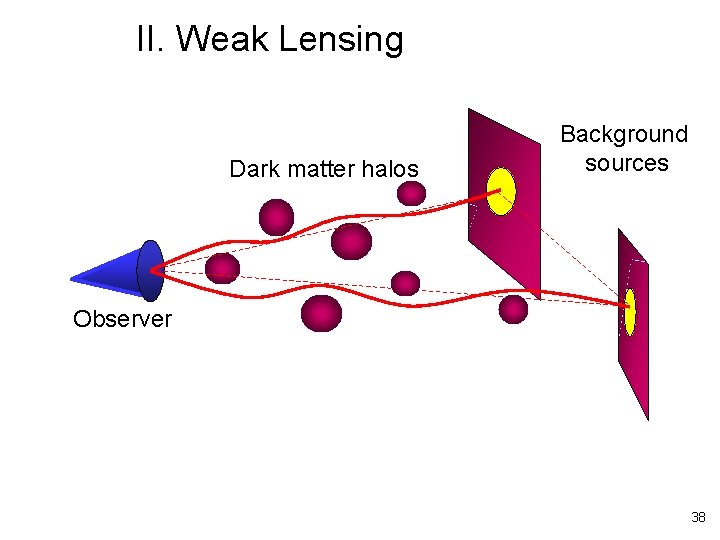 II. Weak Lensing

Dark matter halos

Background sources

Observer

38